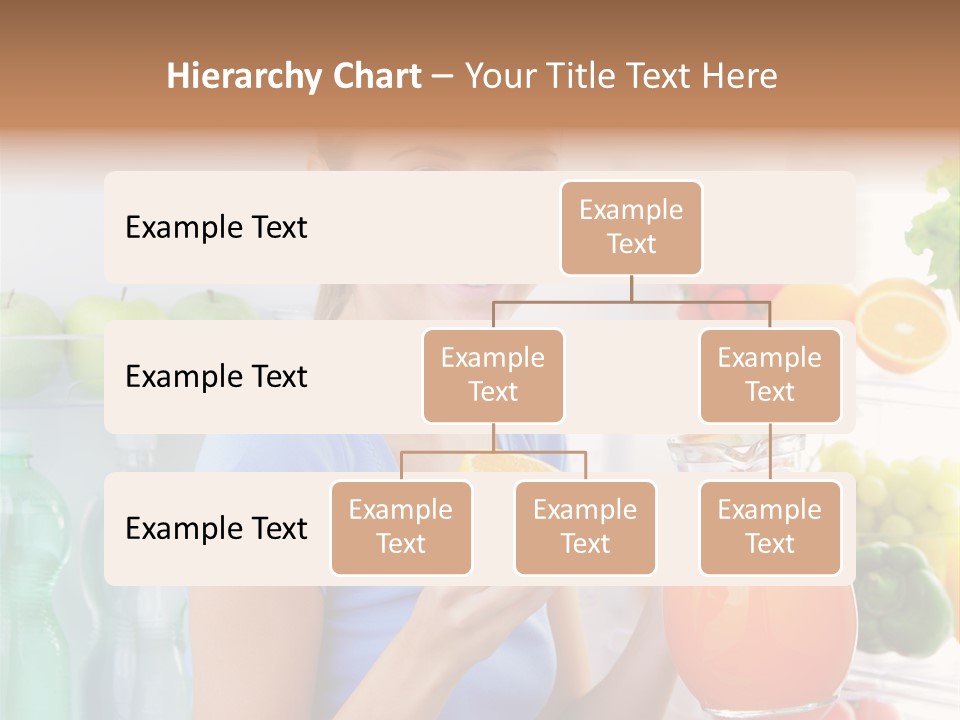 Hierarchy Chart – Your Title Text Here

Example Text

Example Text

Example Text

Example Text

Example Text

Example Text

Example Text

Example Text

Example Text